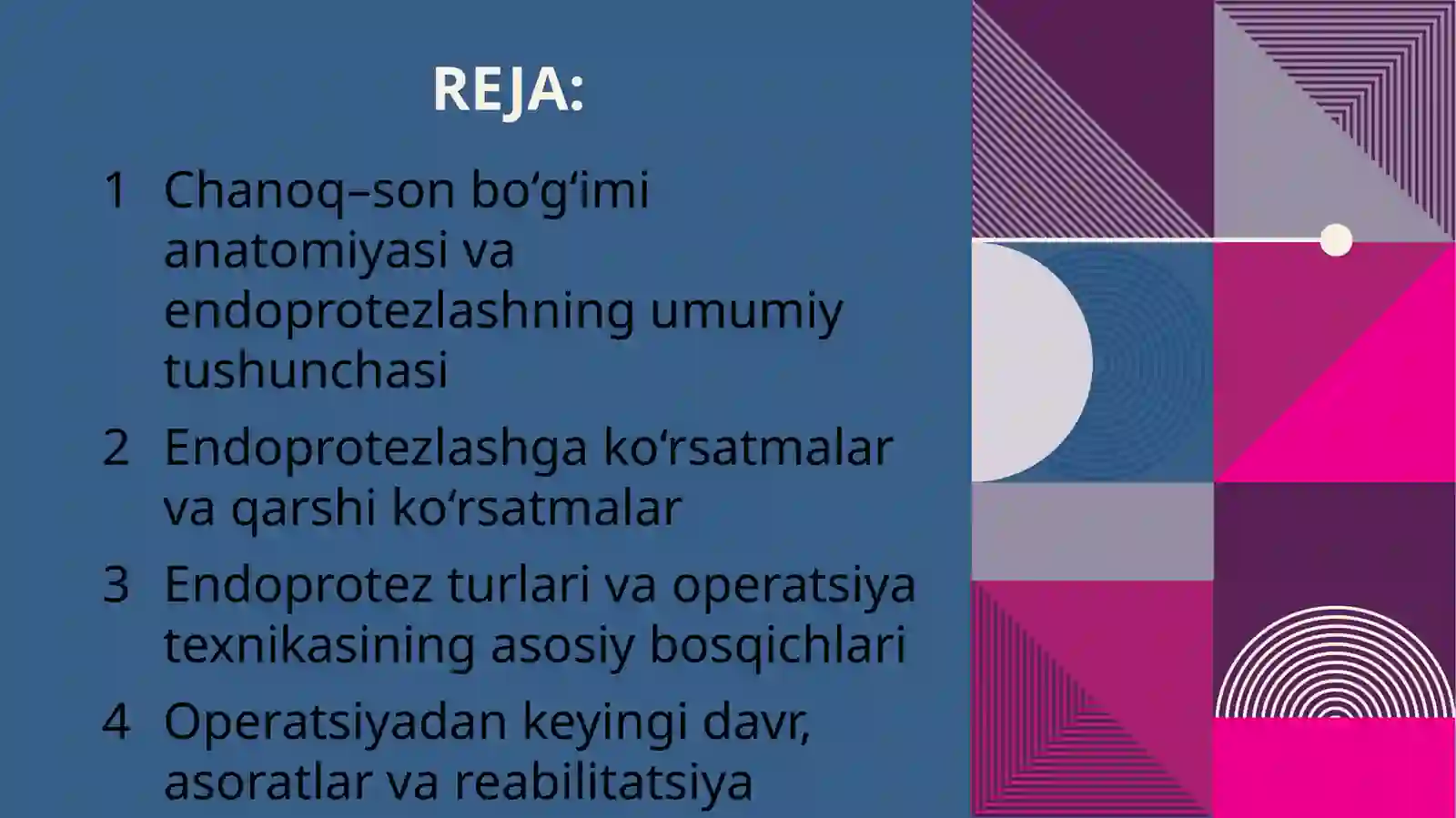 REJA:

1 Chanoq–son bo‘g‘imi anatomiyasi va endoprotezlashning umumiy tushunchasi

2 Endoprotezlashga ko‘rsatmalar va qarshi ko‘rsatmalar

3 Endoprotez turlari va operatsiya texnikasining asosiy bosqichlari

4 Operatsiyadan keyingi davr, asoratlar va reabilitatsiya